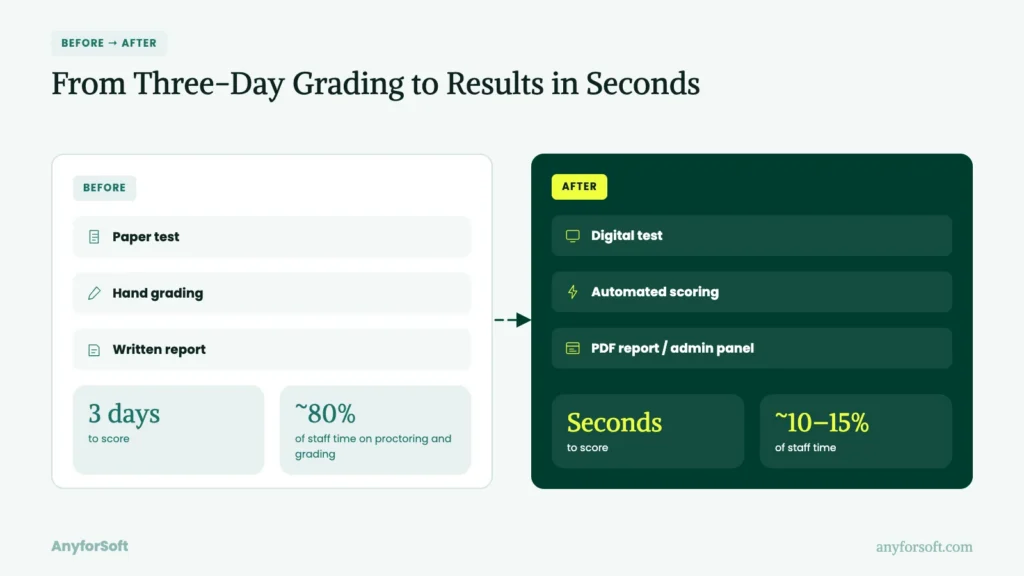 BEFORE → AFTER

From Three-Day Grading to Results in Seconds

BEFORE

Paper test

Hand grading

Written report

3 days
to score

~80%
of staff time on proctoring and grading

AFTER

Digital test

Automated scoring

PDF report / admin panel

Seconds
to score

~10–15%
of staff time

AnyforSoft

anyforsoft.com